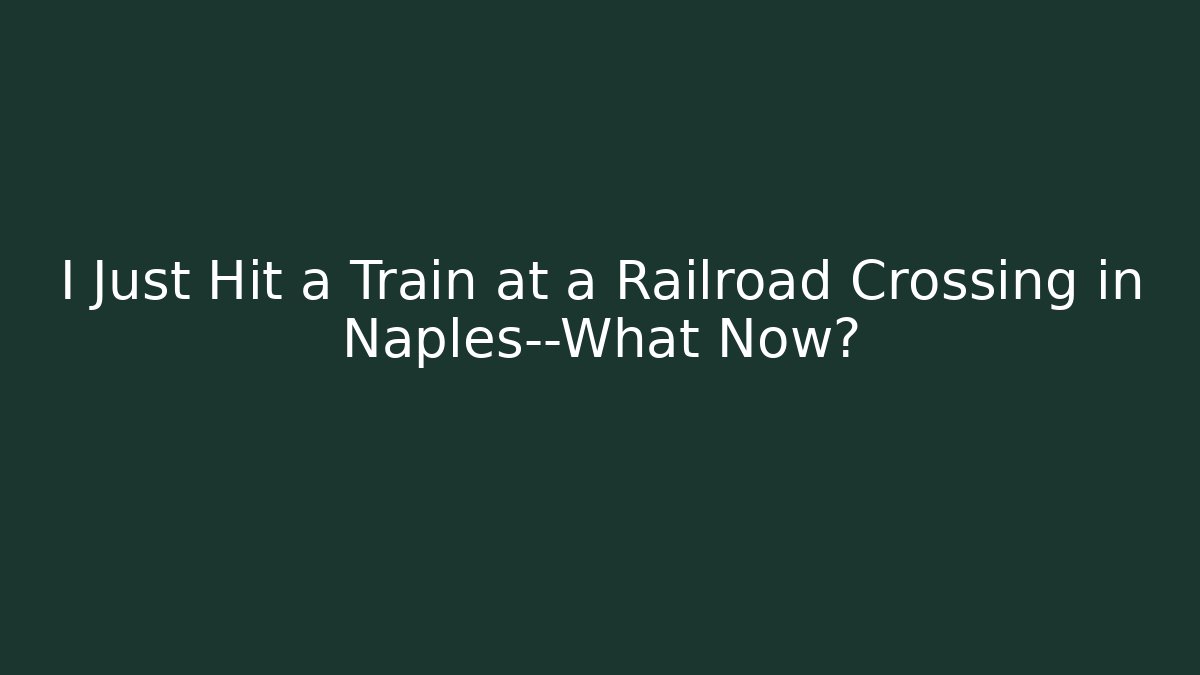 I Just Hit a Train at a Railroad Crossing in Naples--What Now?